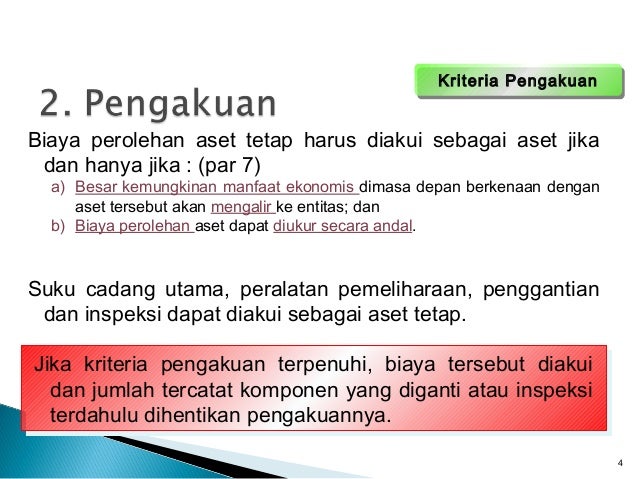 Kriteria Pengakuan

2. Pengakuan

Biaya perolehan aset tetap harus diakui sebagai aset jika dan hanya jika : (par 7)

a) Besar kemungkinan manfaat ekonomis dimasa depan berkenaan dengan aset tersebut akan mengalir ke entitas; dan
b) Biaya perolehan aset dapat diukur secara andal.

Suku cadang utama, peralatan pemeliharaan, penggantian dan inspeksi dapat diakui sebagai aset tetap.

Jika kriteria pengakuan terpenuhi, biaya tersebut diakui dan jumlah tercatat komponen yang diganti atau inspeksi terdahulu dihentikan pengakuannya.

4